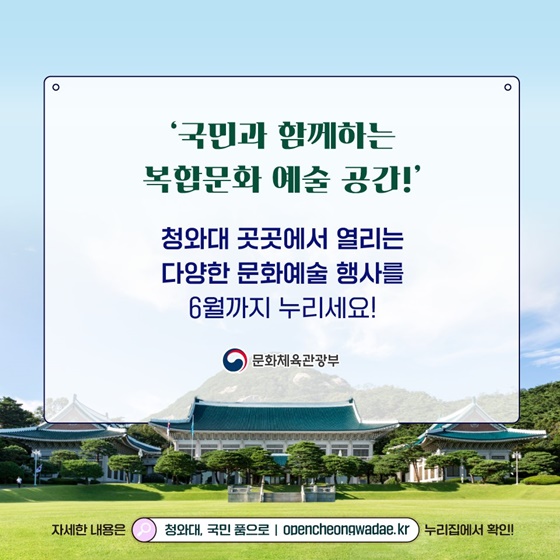 ‘국민과 함께하는 복합문화 예술 공간!’

청와대 곳곳에서 열리는 다양한 문화예술 행사를 6월까지 누리세요!

문화체육관광부

자세한 내용은 청와대, 국민 품으로 | opencheongwadae.kr 누리집에서 확인!